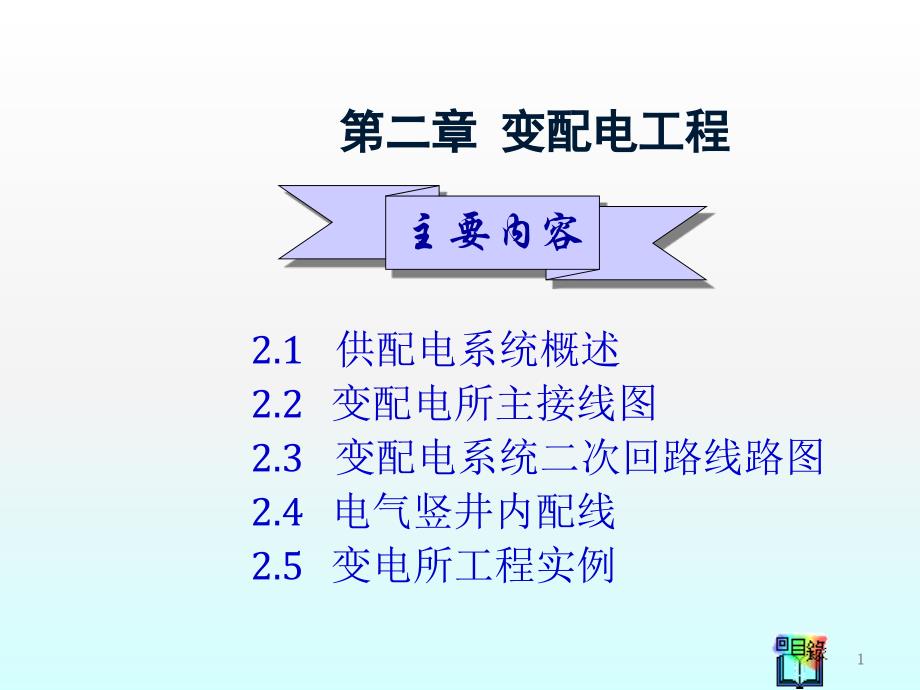 第二章 变配电工程

主要内容

2.1 供配电系统概述
2.2 变配电所主接线图
2.3 变配电系统二次回路线路图
2.4 电气竖井内配线
2.5 变电所工程实例

回目錄

1